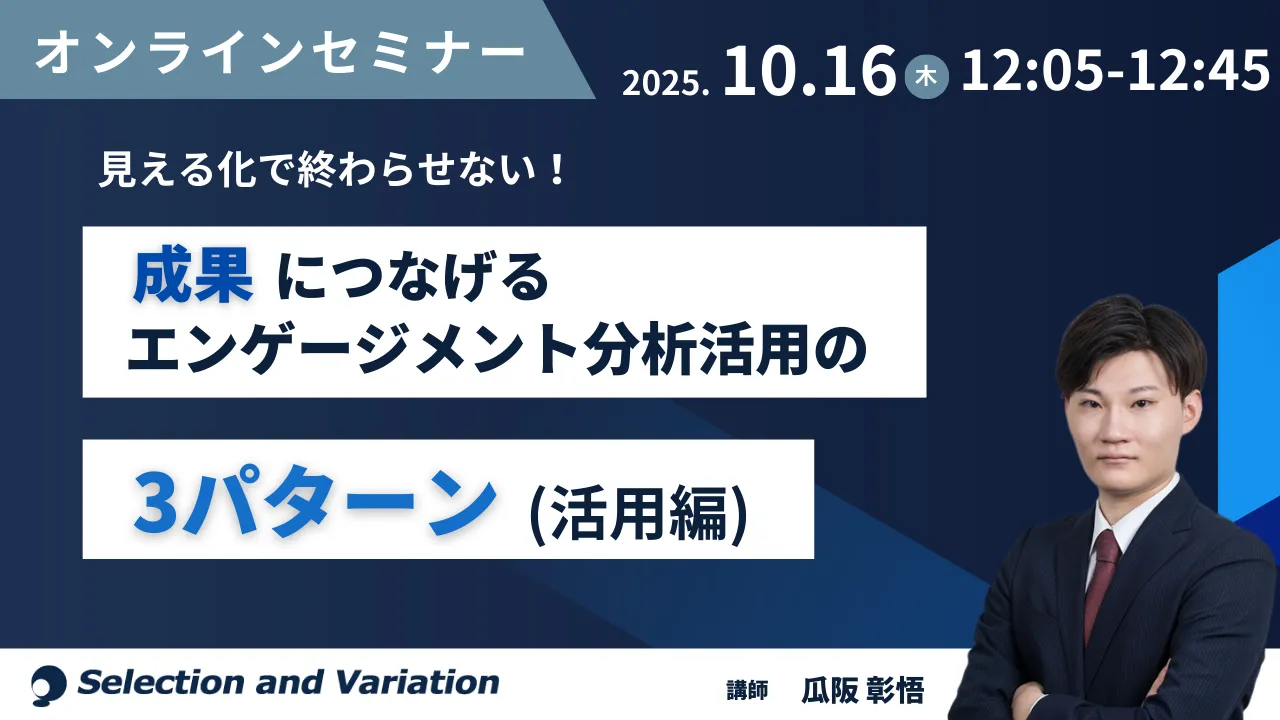 オンラインセミナー

2025. 10.16 木 12:05-12:45

見える化で終わらせない！

成果 につなげる
エンゲージメント分析活用の

3パターン (活用編)

Selection and Variation

講師 瓜阪 彰悟